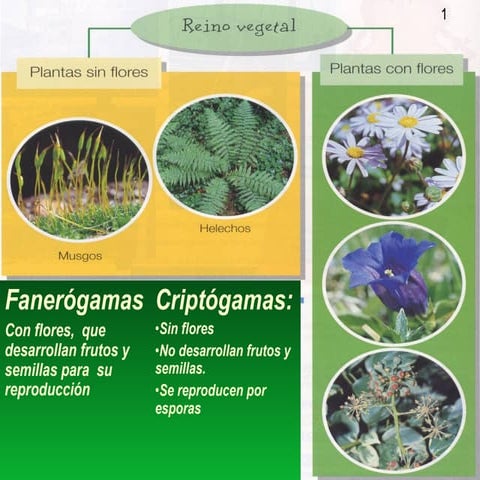 1

Reino vegetal

Plantas sin flores

Plantas con flores

Musgos

Helechos

Fanerógamas

Con flores, que desarrollan frutos y semillas para su reproducción

Criptógamas:

•Sin flores

•No desarrollan frutos y semillas.

•Se reproducen por esporas